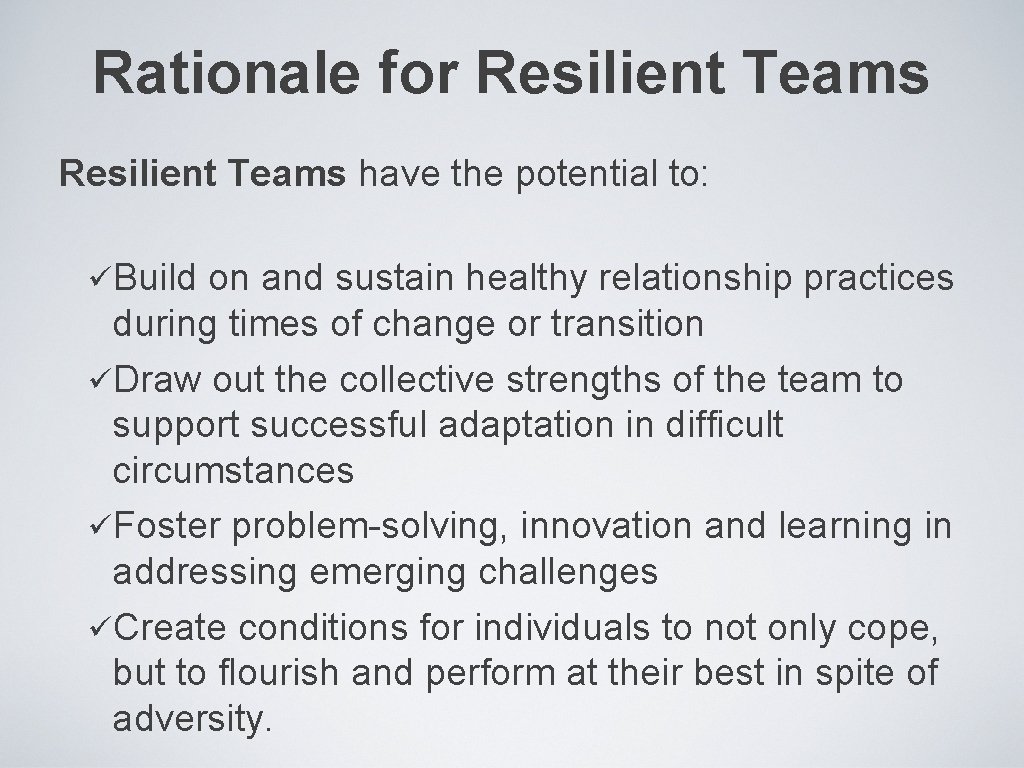 Rationale for Resilient Teams

Resilient Teams have the potential to:

✓Build on and sustain healthy relationship practices during times of change or transition

✓Draw out the collective strengths of the team to support successful adaptation in difficult circumstances

✓Foster problem-solving, innovation and learning in addressing emerging challenges

✓Create conditions for individuals to not only cope, but to flourish and perform at their best in spite of adversity.